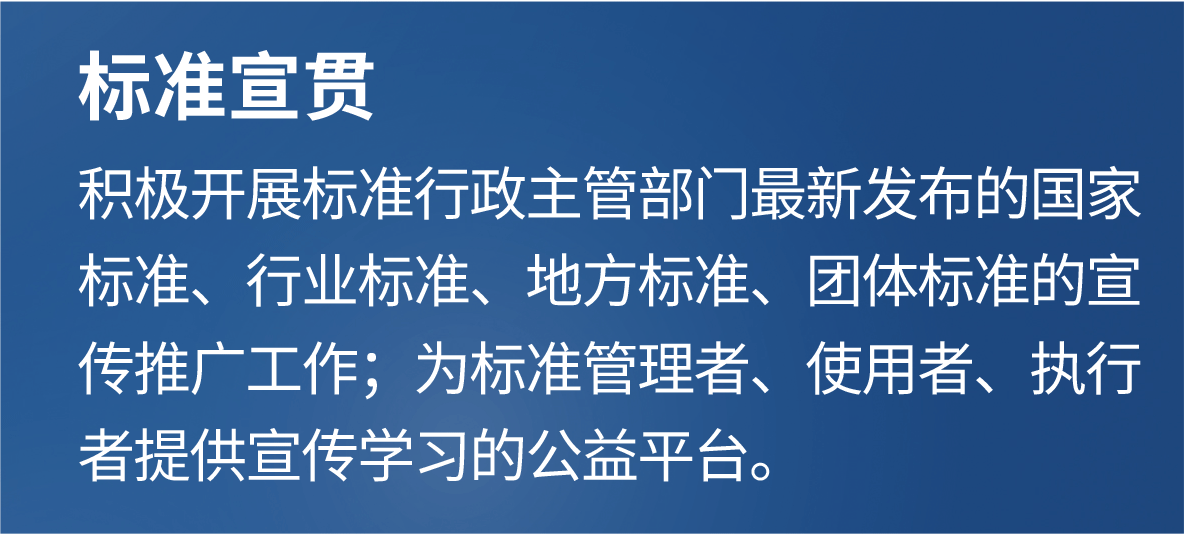 标准宣贯

积极开展标准行政主管部门最新发布的国家标准、行业标准、地方标准、团体标准的宣传推广工作；为标准管理者、使用者、执行者提供宣传学习的公益平台。